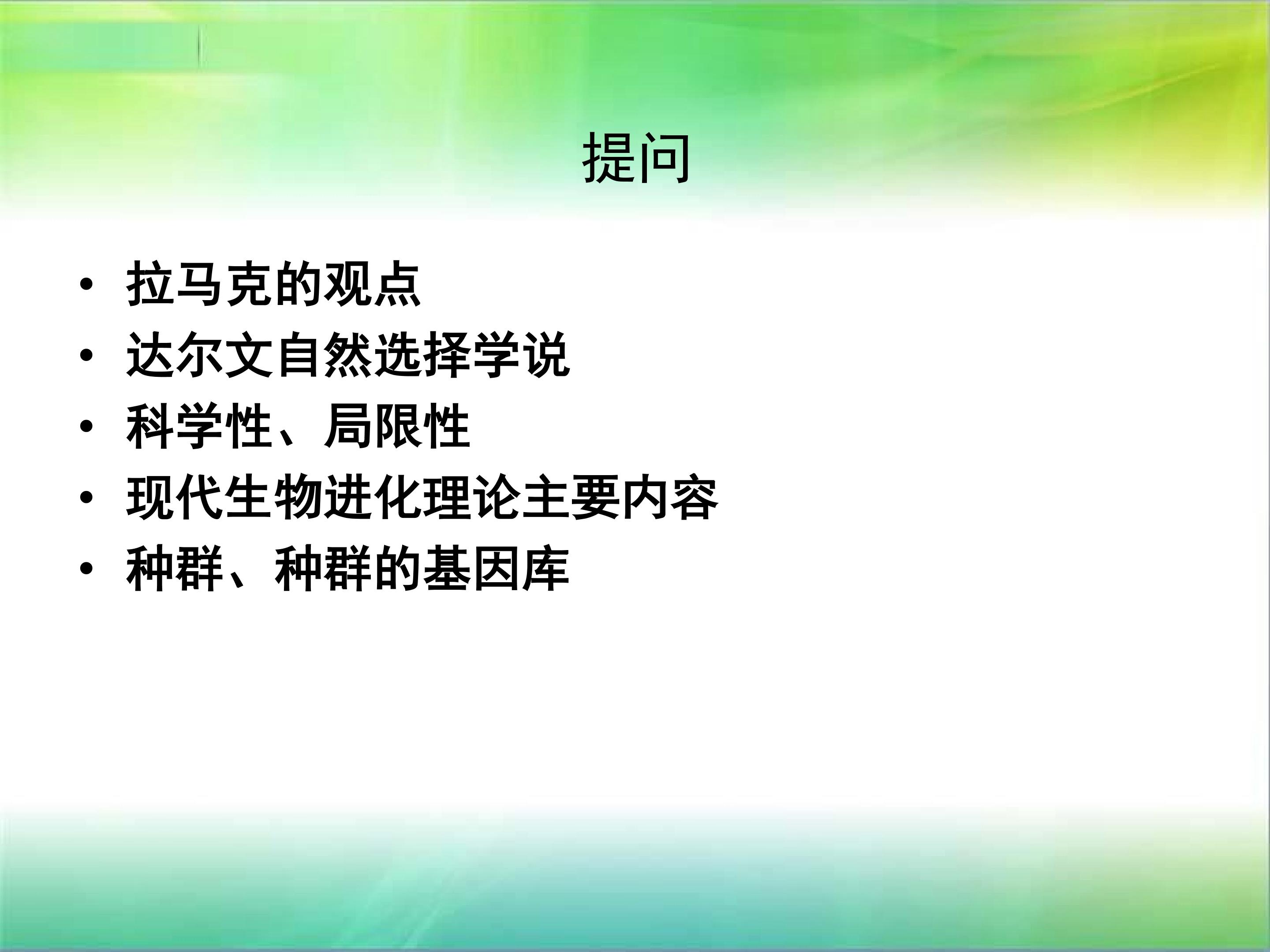 提问

• 拉马克的观点
• 达尔文自然选择学说
• 科学性、局限性
• 现代生物进化理论主要内容
• 种群、种群的基因库